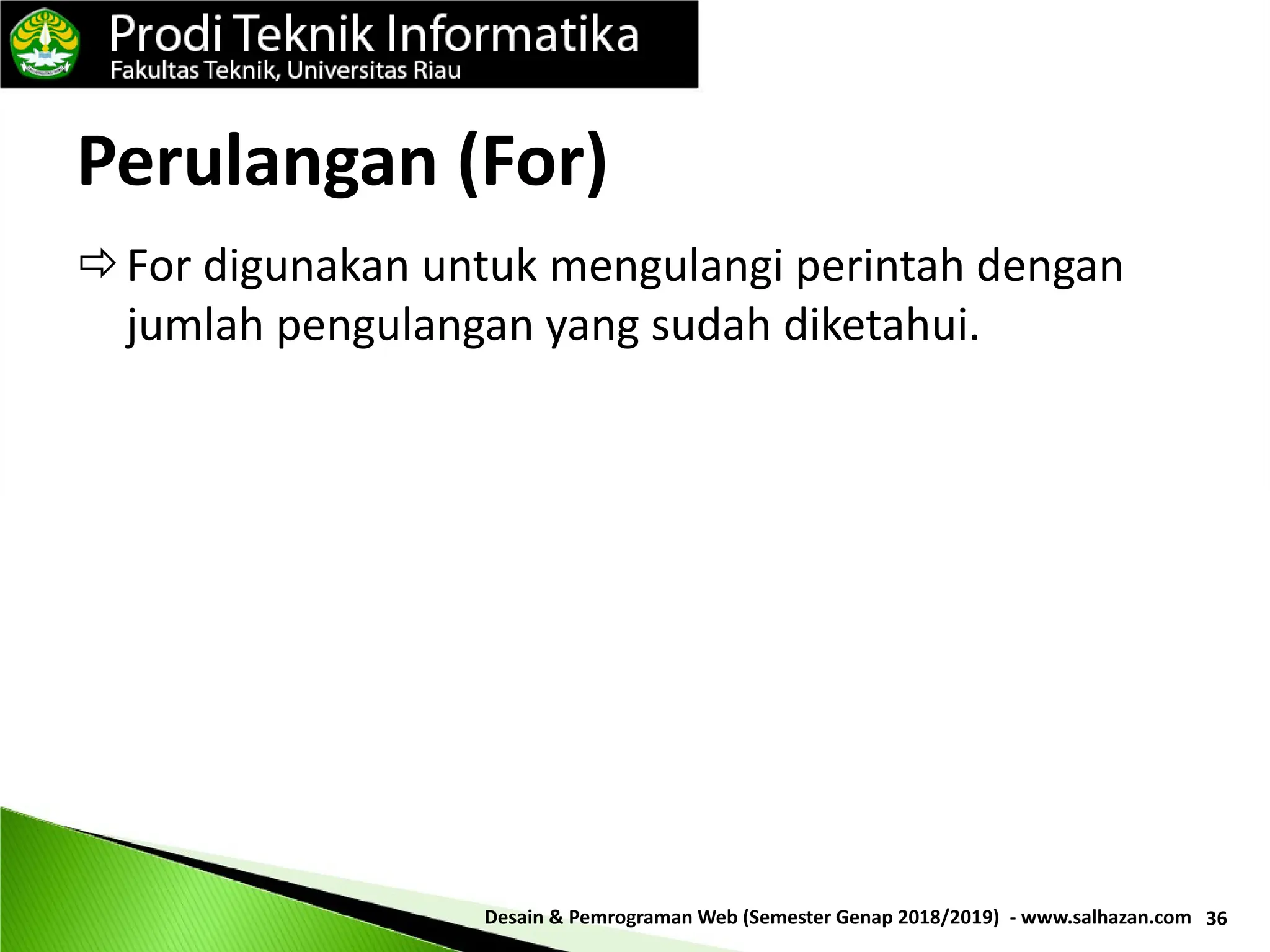 Prodi Teknik Informatika
Fakultas Teknik, Universitas Riau

Perulangan (For)

⇨ For digunakan untuk mengulangi perintah dengan jumlah pengulangan yang sudah diketahui.

Desain & Pemrograman Web (Semester Genap 2018/2019) - www.salhazan.com 36